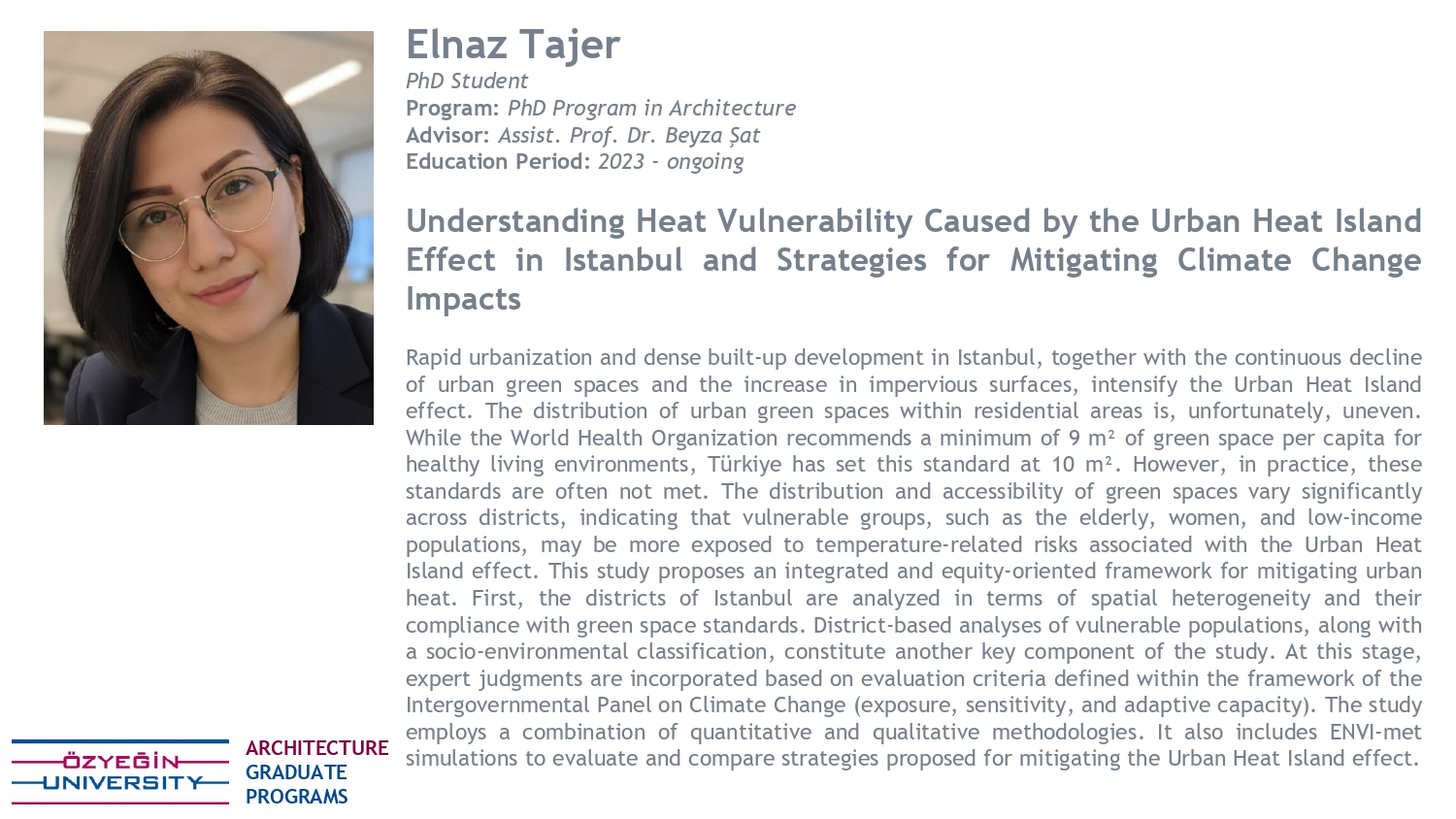 Elnaz Tajer
PhD Student
Program: PhD Program in Architecture
Advisor: Assist. Prof. Dr. Beyza Şat
Education Period: 2023 - ongoing

Understanding Heat Vulnerability Caused by the Urban Heat Island Effect in Istanbul and Strategies for Mitigating Climate Change Impacts

Rapid urbanization and dense built-up development in Istanbul, together with the continuous decline of urban green spaces and the increase in impervious surfaces, intensify the Urban Heat Island effect. The distribution of urban green spaces within residential areas is, unfortunately, uneven. While the World Health Organization recommends a minimum of 9 m² of green space per capita for healthy living environments, Türkiye has set this standard at 10 m². However, in practice, these standards are often not met. The distribution and accessibility of green spaces vary significantly across districts, indicating that vulnerable groups, such as the elderly, women, and low-income populations, may be more exposed to temperature-related risks associated with the Urban Heat Island effect. This study proposes an integrated and equity-oriented framework for mitigating urban heat. First, the districts of Istanbul are analyzed in terms of spatial heterogeneity and their compliance with green space standards. District-based analyses of vulnerable populations, along with a socio-environmental classification, constitute another key component of the study. At this stage, expert judgments are incorporated based on evaluation criteria defined within the framework of the Intergovernmental Panel on Climate Change (exposure, sensitivity, and adaptive capacity). The study employs a combination of quantitative and qualitative methodologies. It also includes ENVI-met simulations to evaluate and compare strategies proposed for mitigating the Urban Heat Island effect.

ÖZYEĞİN UNIVERSITY
ARCHITECTURE GRADUATE PROGRAMS